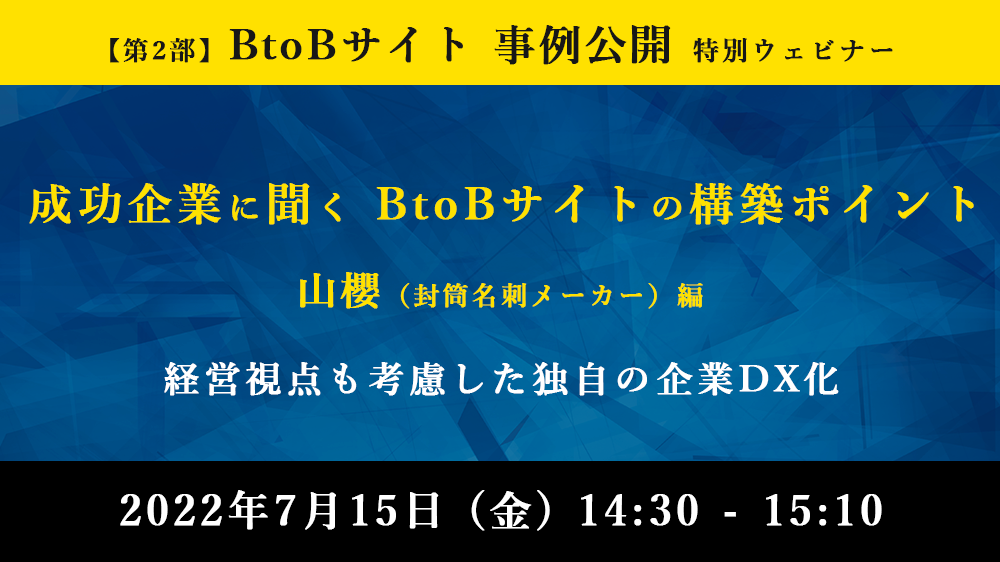 【第2部】BtoBサイト 事例公開 特別ウェビナー

成功企業に聞く BtoBサイトの構築ポイント

山櫻（封筒名刺メーカー）編

経営視点も考慮した独自の企業DX化

2022年7月15日（金）14:30 - 15:10